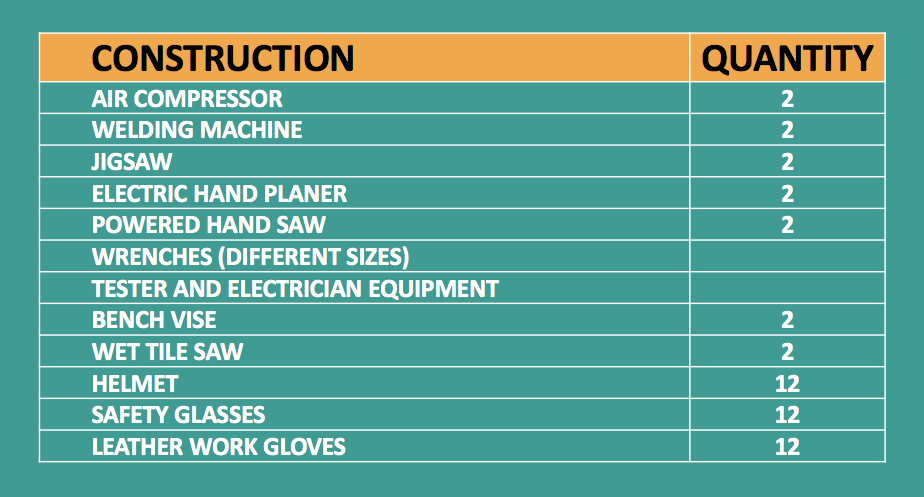 | CONSTRUCTION | QUANTITY |
|---|---|
| AIR COMPRESSOR | 2 |
| WELDING MACHINE | 2 |
| JIGSAW | 2 |
| ELECTRIC HAND PLANER | 2 |
| POWERED HAND SAW | 2 |
| WRENCHES (DIFFERENT SIZES) | |
| TESTER AND ELECTRICIAN EQUIPMENT | |
| BENCH VISE | 2 |
| WET TILE SAW | 2 |
| HELMET | 12 |
| SAFETY GLASSES | 12 |
| LEATHER WORK GLOVES | 12 |